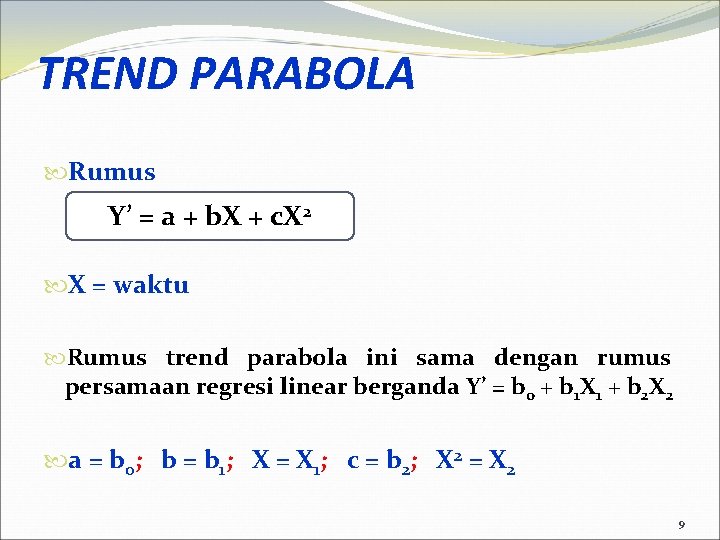 TREND PARABOLA

Rumus

$Y' = a + bX + cX^2$

X = waktu

Rumus trend parabola ini sama dengan rumus persamaan regresi linear berganda $Y' = b_0 + b_1X_1 + b_2X_2$

$a = b_0$; $b = b_1$; $X = X_1$; $c = b_2$; $X^2 = X_2$

9